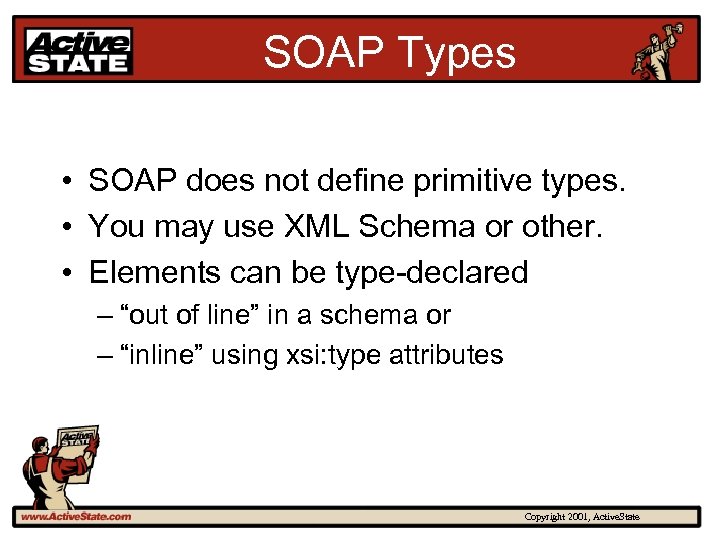 Active STATE

SOAP Types

• SOAP does not define primitive types.
• You may use XML Schema or other.
• Elements can be type-declared
– “out of line” in a schema or
– “inline” using xsi:type attributes

Active STATE

www.ActiveState.com

Copyright 2001, ActiveState